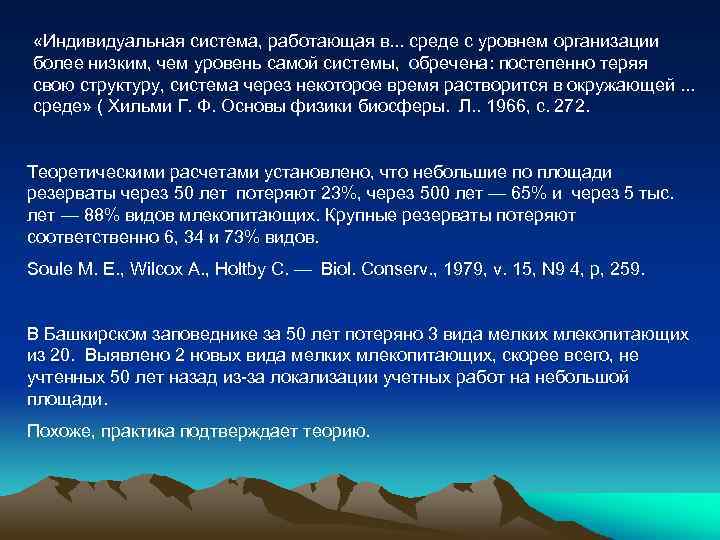 «Индивидуальная система, работающая в... среде с уровнем организации более низким, чем уровень самой системы, обречена: постепенно теряя свою структуру, система через некоторое время растворится в окружающей ... среде» ( Хильми Г. Ф. Основы физики биосферы. Л.. 1966, с. 272.

Теоретическими расчетами установлено, что небольшие по площади резерваты через 50 лет потеряют 23%, через 500 лет — 65% и через 5 тыс. лет — 88% видов млекопитающих. Крупные резерваты потеряют соответственно 6, 34 и 73% видов.

Soule M. E., Wilcox A., Holtby C. — Biol. Conserv., 1979, v. 15, N9 4, p, 259.

В Башкирском заповеднике за 50 лет потеряно 3 вида мелких млекопитающих из 20. Выявлено 2 новых вида мелких млекопитающих, скорее всего, не учтенных 50 лет назад из-за локализации учетных работ на небольшой площади.

Похоже, практика подтверждает теорию.